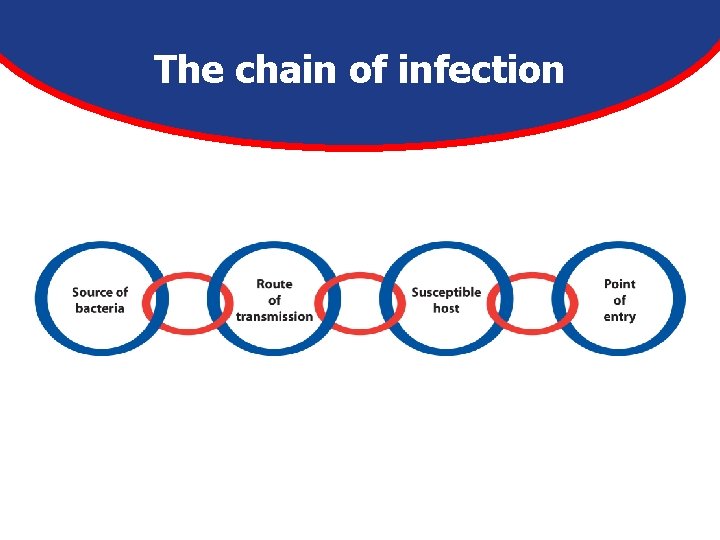 The chain of infection

Source of bacteria

Route of transmission

Susceptible host

Point of entry